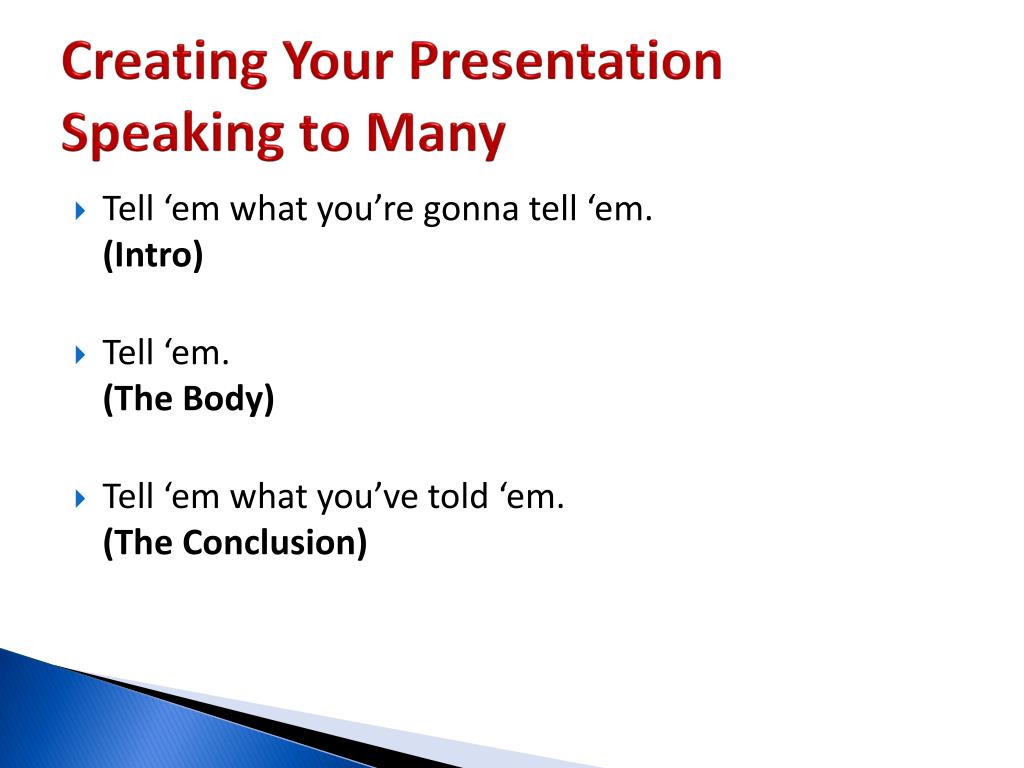 Creating Your Presentation
Speaking to Many

Tell ‘em what you’re gonna tell ‘em.
(Intro)

Tell ‘em.
(The Body)

Tell ‘em what you’ve told ‘em.
(The Conclusion)